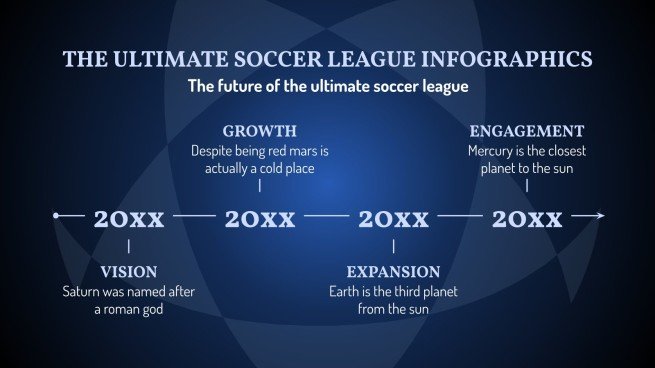 THE ULTIMATE SOCCER LEAGUE INFOGRAPHICS

The future of the ultimate soccer league

GROWTH
Despite being red mars is actually a cold place

ENGAGEMENT
Mercury is the closest planet to the sun

20XX

20XX

20XX

20XX

VISION
Saturn was named after a roman god

EXPANSION
Earth is the third planet from the sun